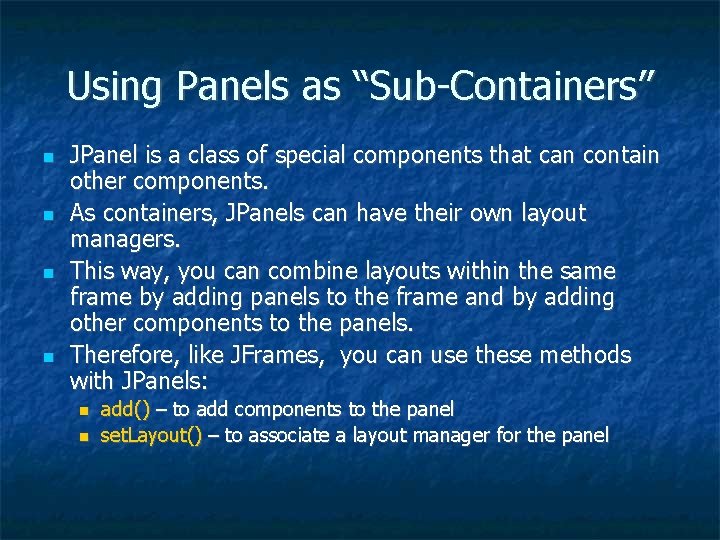 Using Panels as “Sub-Containers”

- JPanel is a class of special components that can contain other components.
- As containers, JPanels can have their own layout managers.
- This way, you can combine layouts within the same frame by adding panels to the frame and by adding other components to the panels.
- Therefore, like JFrames, you can use these methods with JPanels:
  - add() – to add components to the panel
  - setLayout() – to associate a layout manager for the panel